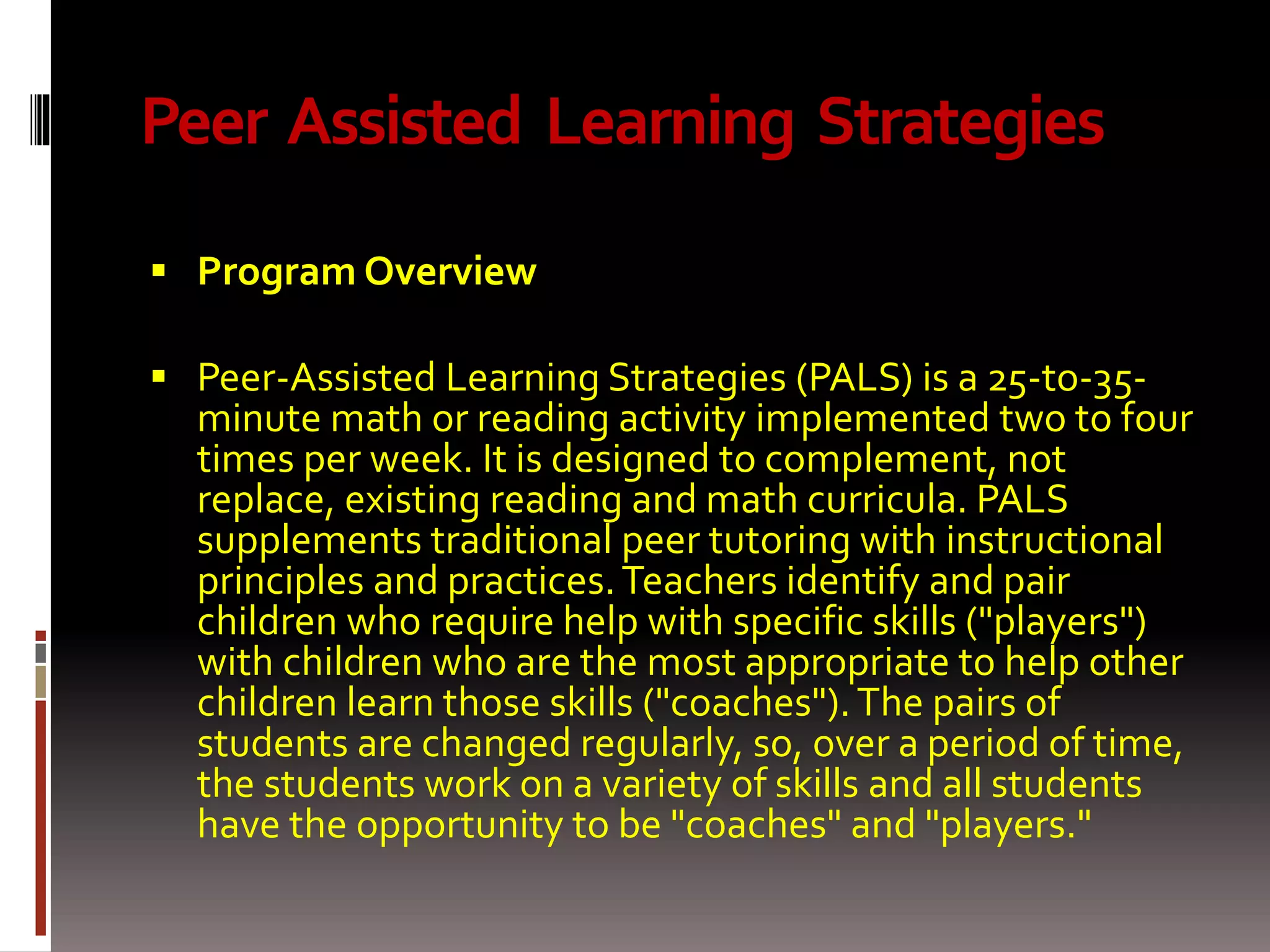 Peer Assisted Learning Strategies

▪ Program Overview

▪ Peer-Assisted Learning Strategies (PALS) is a 25-to-35-minute math or reading activity implemented two to four times per week. It is designed to complement, not replace, existing reading and math curricula. PALS supplements traditional peer tutoring with instructional principles and practices. Teachers identify and pair children who require help with specific skills ("players") with children who are the most appropriate to help other children learn those skills ("coaches"). The pairs of students are changed regularly, so, over a period of time, the students work on a variety of skills and all students have the opportunity to be "coaches" and "players."